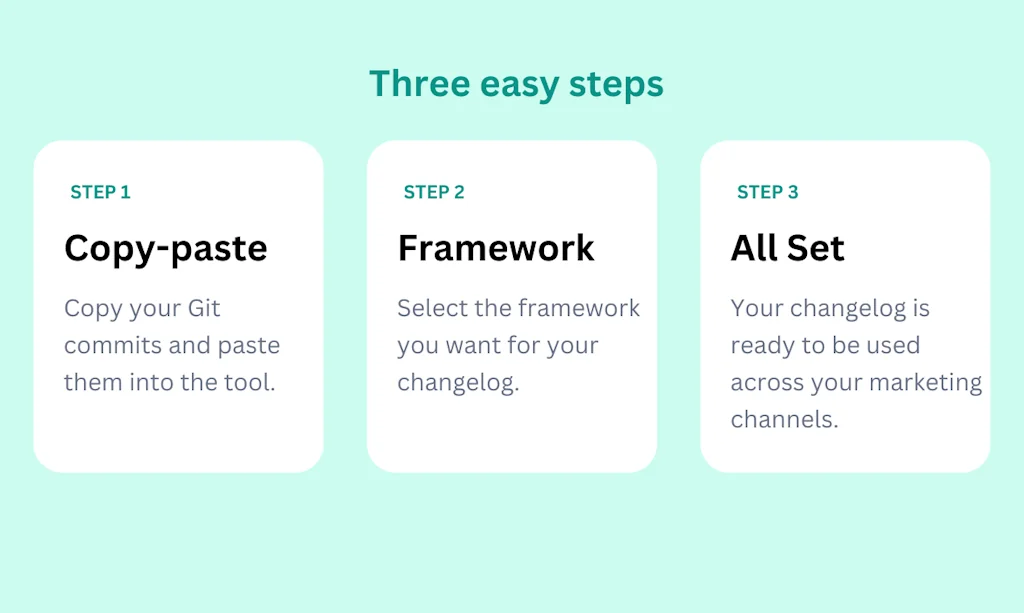 Three easy steps

STEP 1

Copy-paste

Copy your Git commits and paste them into the tool.

STEP 2

Framework

Select the framework you want for your changelog.

STEP 3

All Set

Your changelog is ready to be used across your marketing channels.